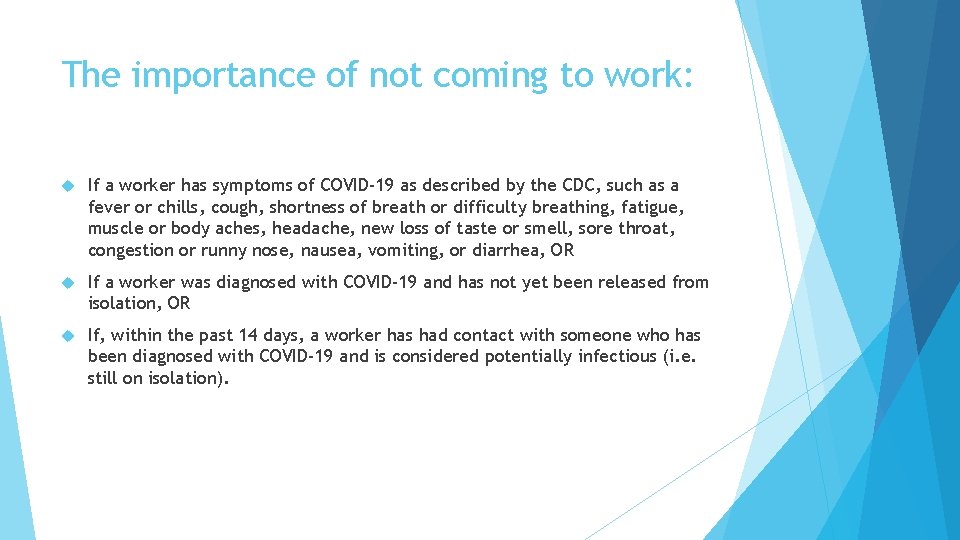 The importance of not coming to work:

If a worker has symptoms of COVID-19 as described by the CDC, such as a fever or chills, cough, shortness of breath or difficulty breathing, fatigue, muscle or body aches, headache, new loss of taste or smell, sore throat, congestion or runny nose, nausea, vomiting, or diarrhea, OR

If a worker was diagnosed with COVID-19 and has not yet been released from isolation, OR

If, within the past 14 days, a worker has had contact with someone who has been diagnosed with COVID-19 and is considered potentially infectious (i.e. still on isolation).